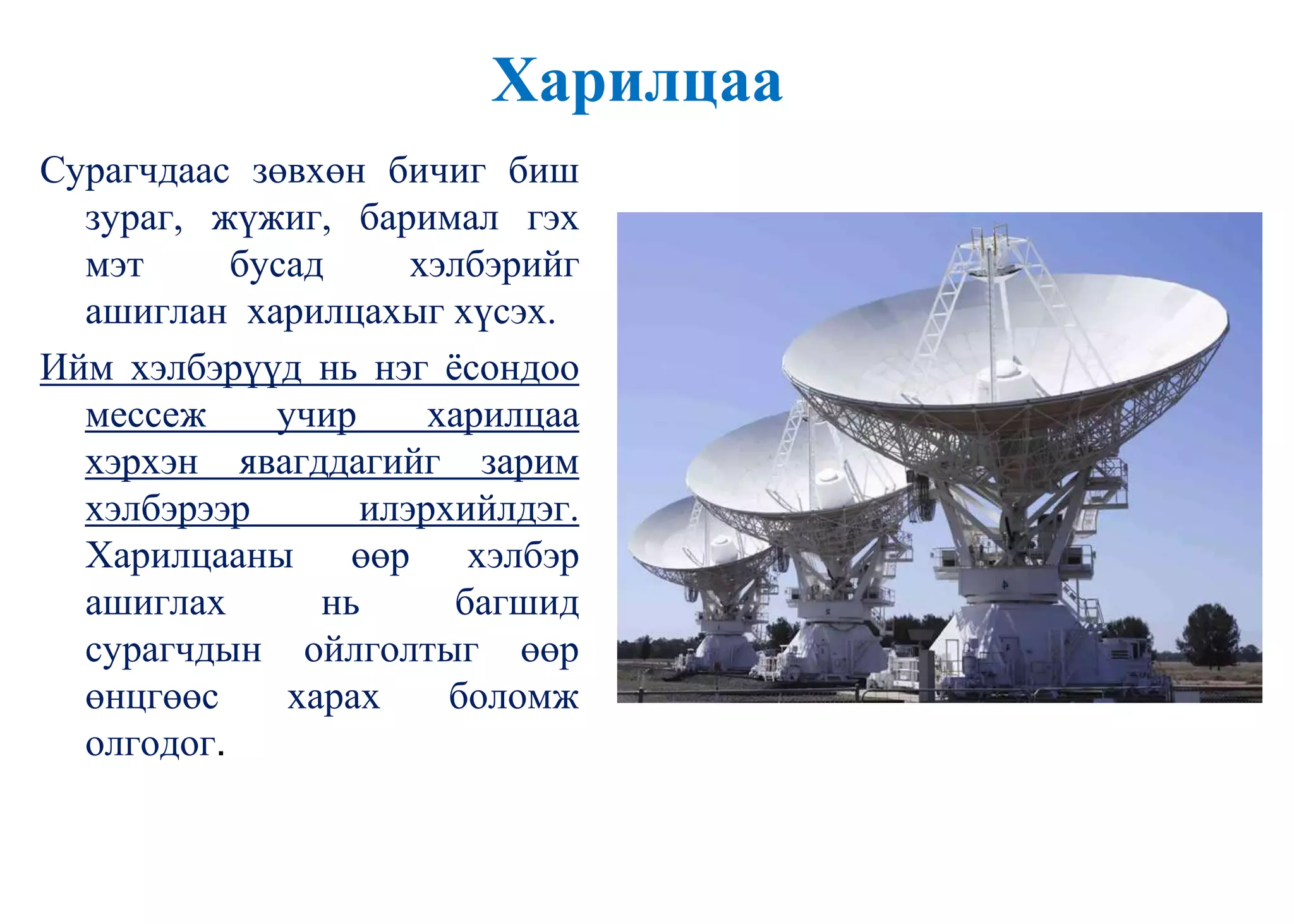 Харилцаа

Сурагчдаас зөвхөн бичиг биш зураг, жүжиг, баримал гэх мэт бусад хэлбэрийг ашиглан харилцахыг хүсэх.

Ийм хэлбэрүүд нь нэг ёсондоо мессеж учир харилцаа хэрхэн явагддагийг зарим хэлбэрээр илэрхийлдэг. Харилцааны өөр хэлбэр ашиглах нь багшид сурагчдын ойлголтыг өөр өнцгөөс харах боломж олгодог.